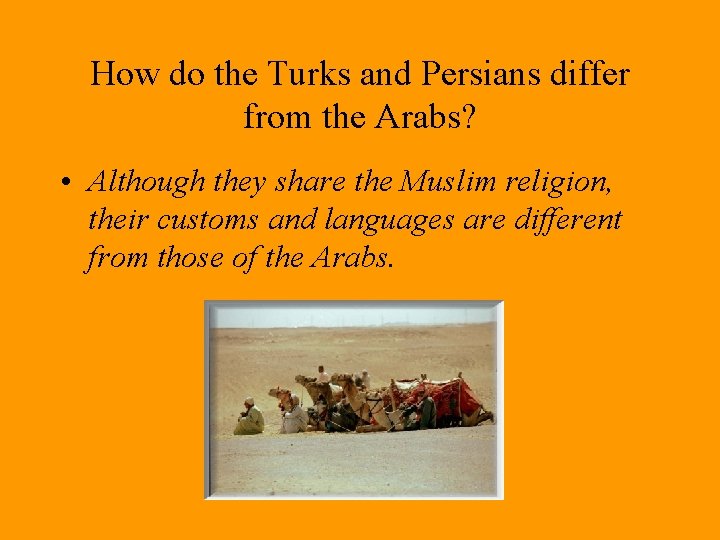 How do the Turks and Persians differ from the Arabs?

• Although they share the Muslim religion, their customs and languages are different from those of the Arabs.